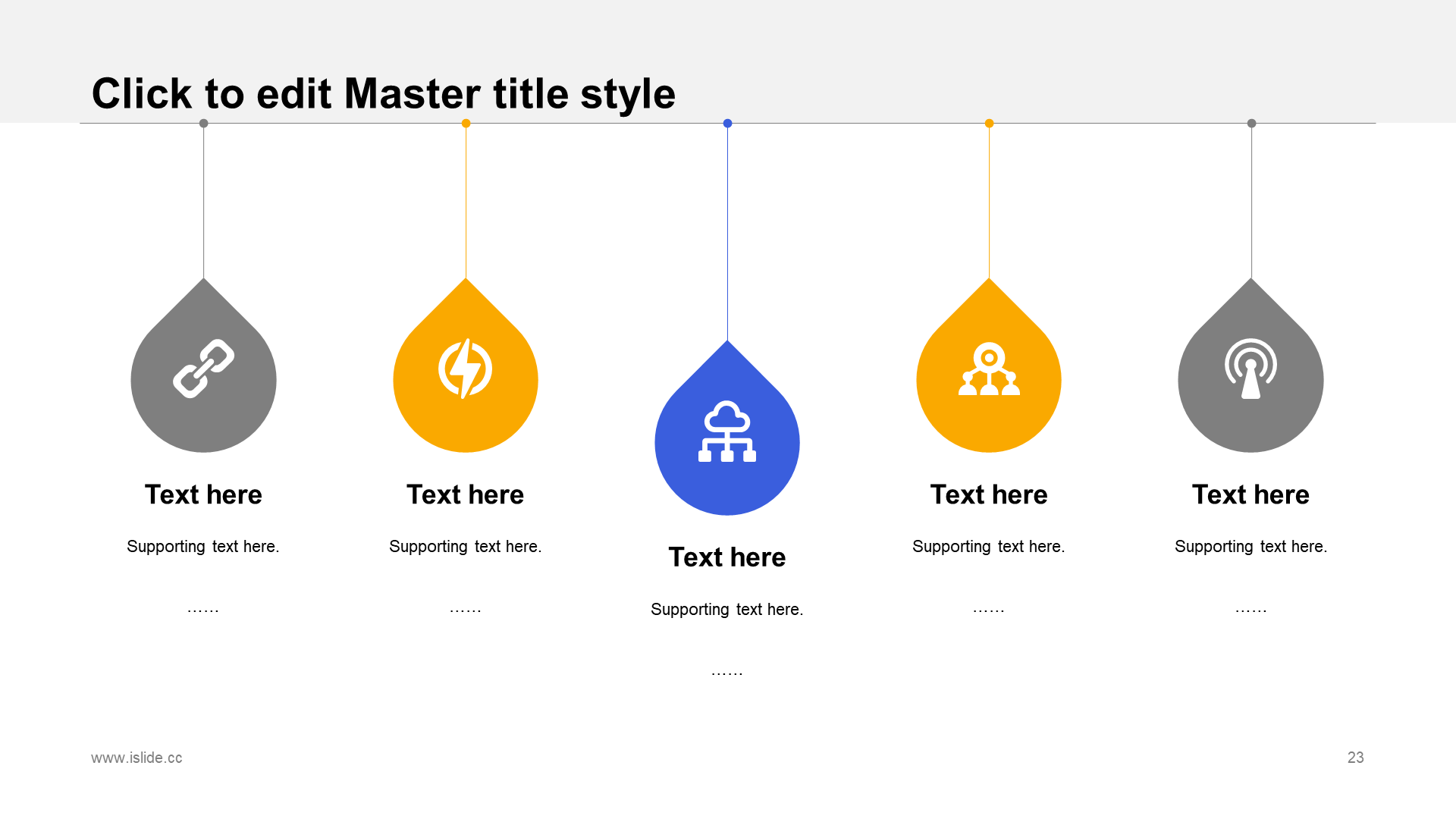 Click to edit Master title style

Text here

Supporting text here.

……

Text here

Supporting text here.

……

Text here

Supporting text here.

……

Text here

Supporting text here.

……

Text here

Supporting text here.

……

www.islide.cc

23